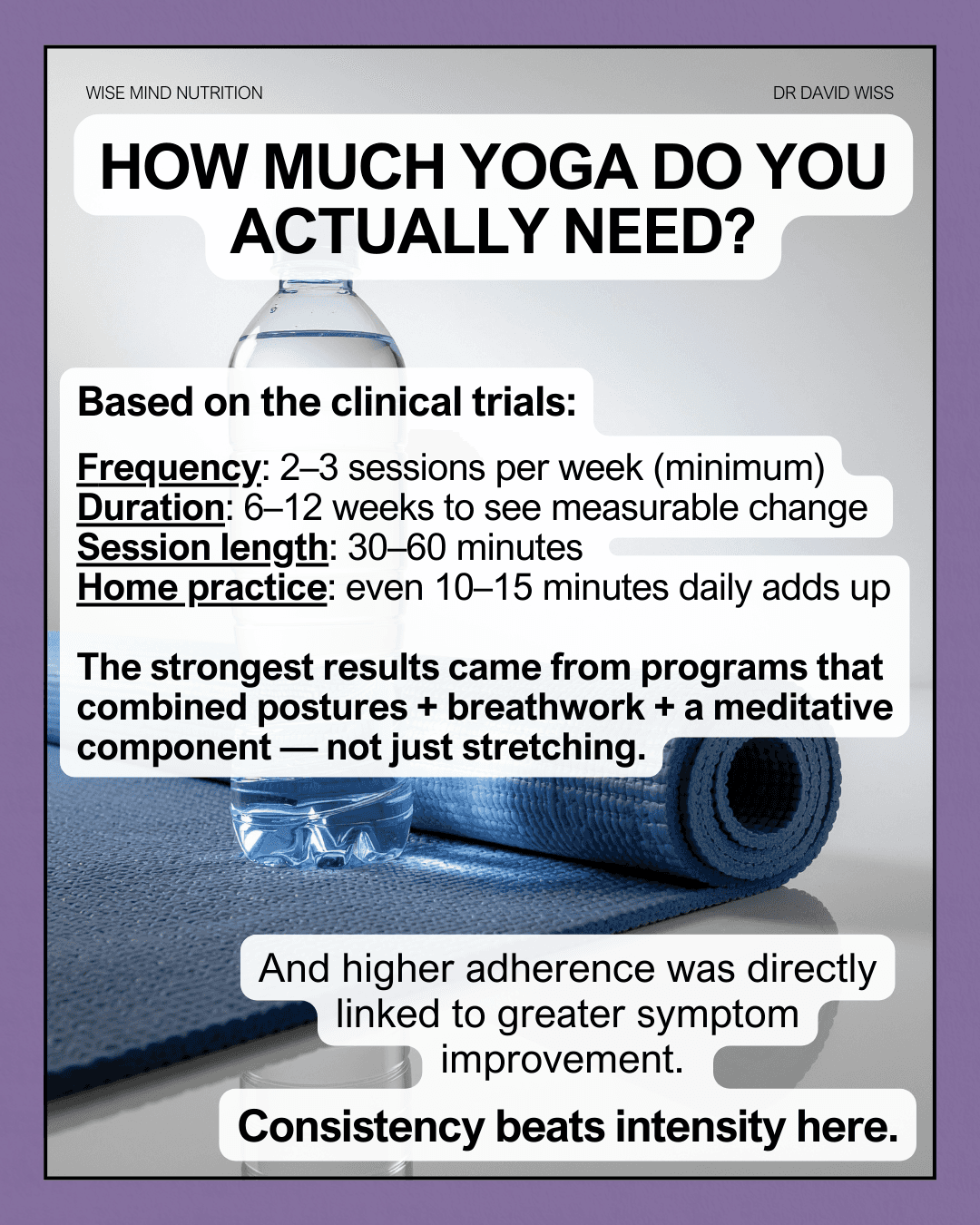 WISE MIND NUTRITION

DR DAVID WISS

HOW MUCH YOGA DO YOU ACTUALLY NEED?

Based on the clinical trials:

Frequency: 2–3 sessions per week (minimum)
Duration: 6–12 weeks to see measurable change
Session length: 30–60 minutes
Home practice: even 10–15 minutes daily adds up

The strongest results came from programs that combined postures + breathwork + a meditative component — not just stretching.

And higher adherence was directly linked to greater symptom improvement.

Consistency beats intensity here.